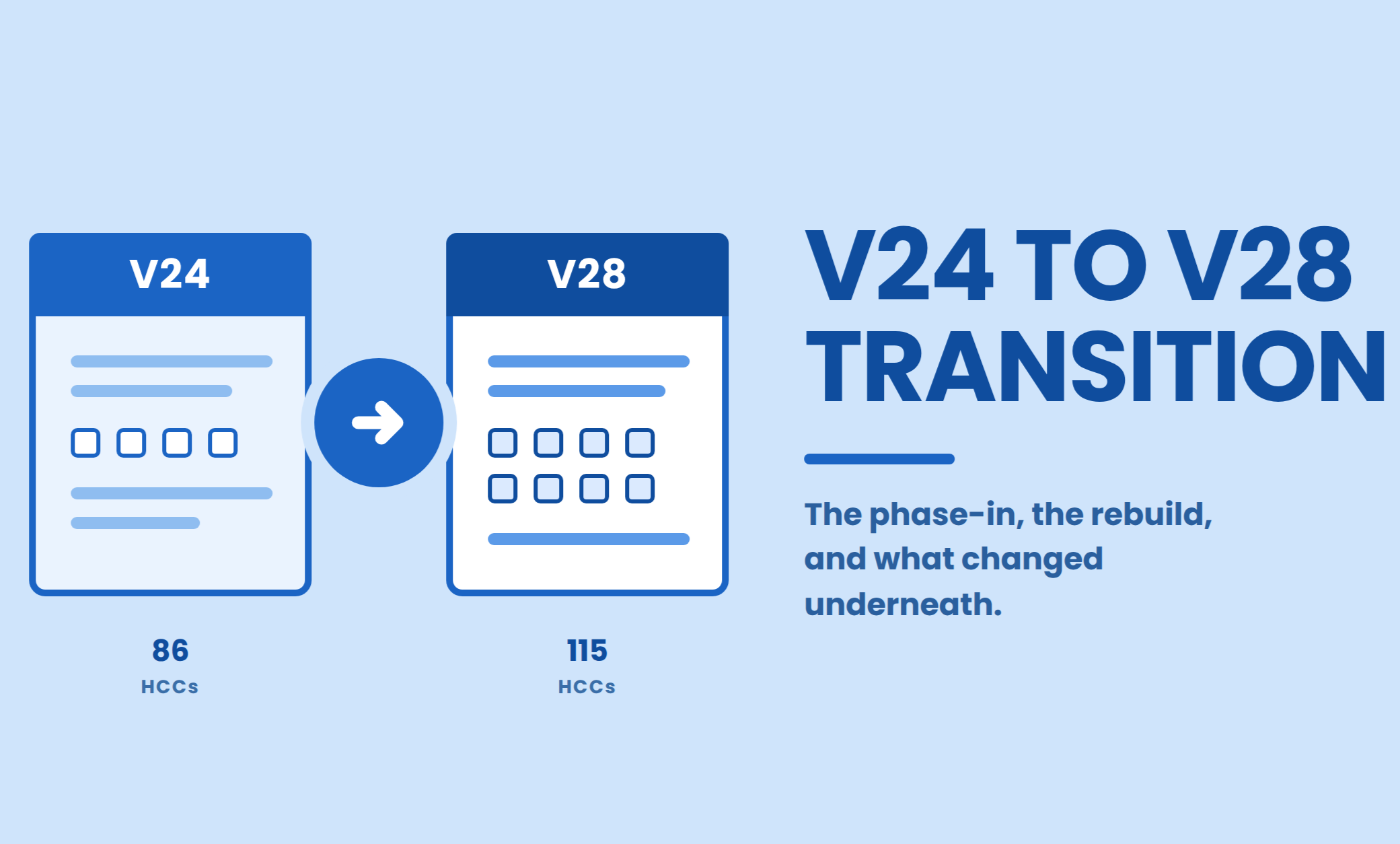 V24

86
HCCs

V28

115
HCCs

V24 TO V28 TRANSITION

The phase-in, the rebuild, and what changed underneath.